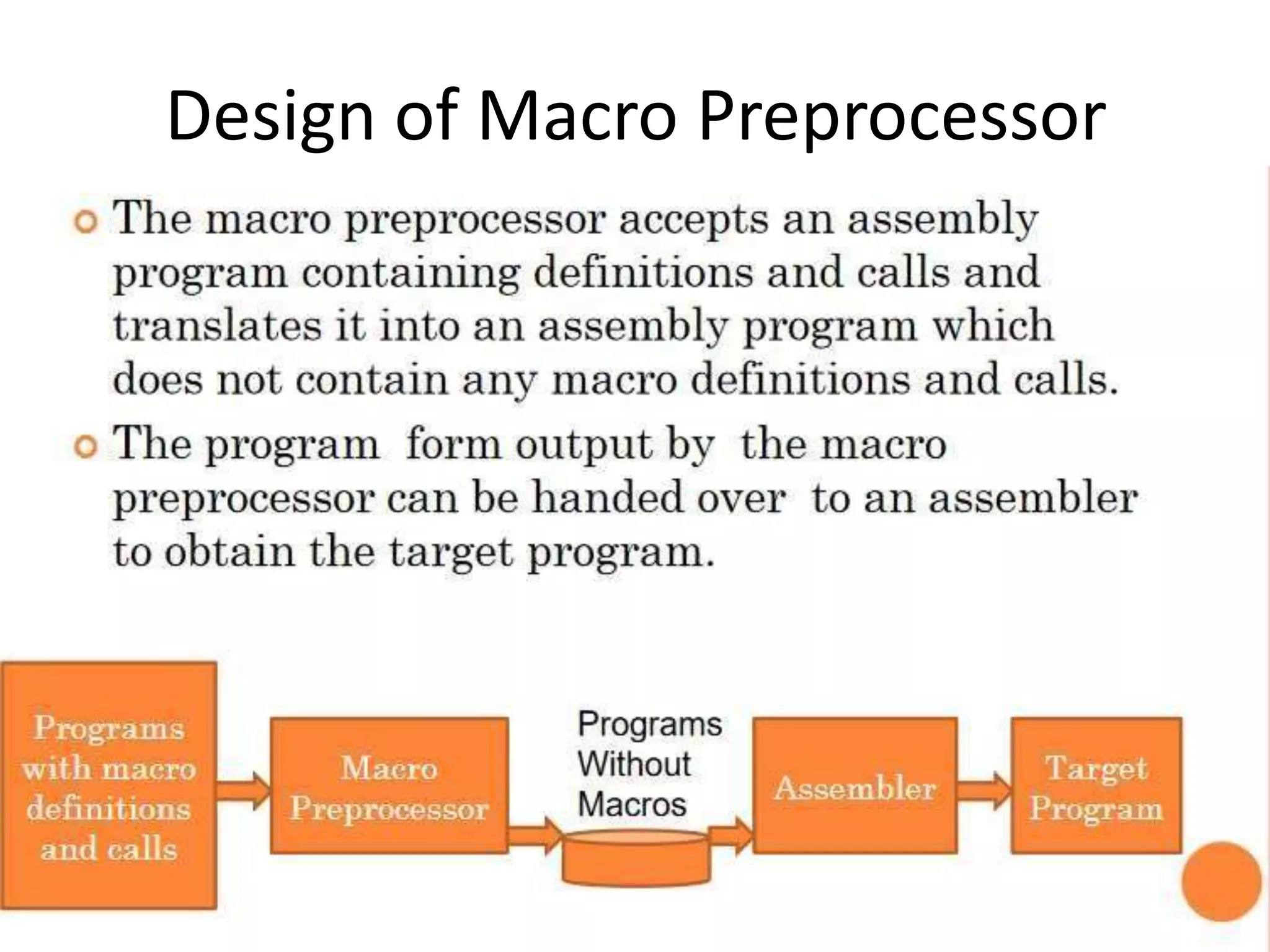 Design of Macro Preprocessor

The macro preprocessor accepts an assembly program containing definitions and calls and translates it into an assembly program which does not contain any macro definitions and calls.

The program form output by the macro preprocessor can be handed over to an assembler to obtain the target program.

Programs with macro definitions and calls

Macro Preprocessor

Programs Without Macros

Assembler

Target Program